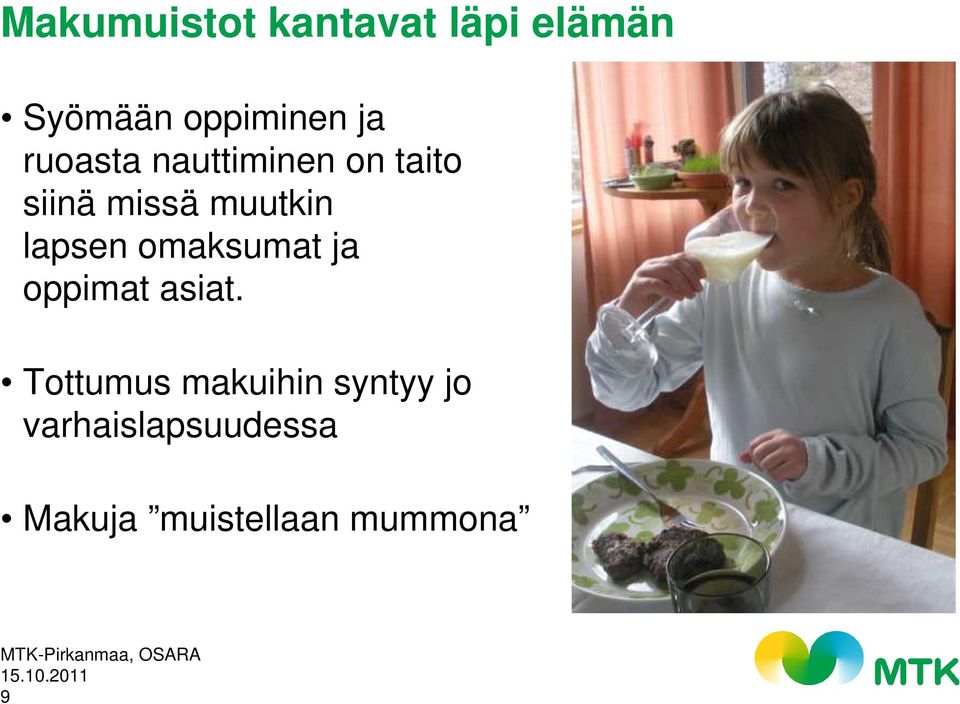 Makumuistot kantavat läpi elämän

• Syömään oppiminen ja ruoasta nauttiminen on taito siinä missä muutkin lapsen omaksumat ja oppimat asiat.

• Tottumus makuihin syntyy jo varhaislapsuudessa

• Makuja ”muistellaan mummona”

MTK-Pirkanmaa, OSARA
15.10.2011
9

MTK